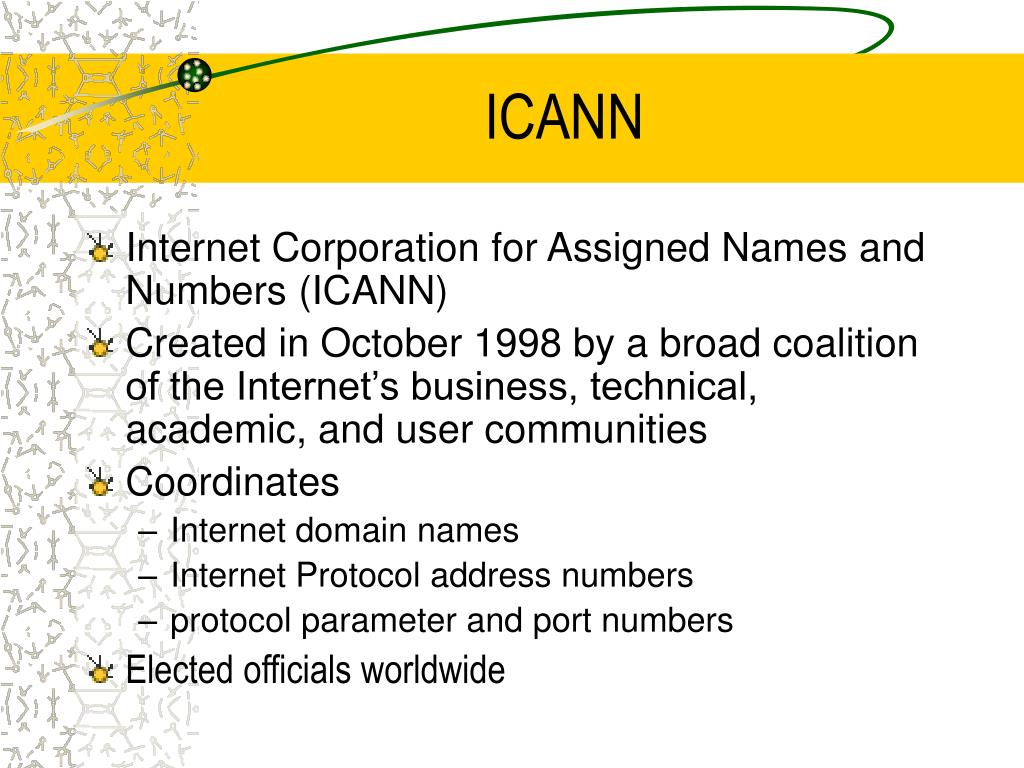 ICANN

Internet Corporation for Assigned Names and Numbers (ICANN)

Created in October 1998 by a broad coalition of the Internet’s business, technical, academic, and user communities

Coordinates

– Internet domain names

– Internet Protocol address numbers

– protocol parameter and port numbers

Elected officials worldwide